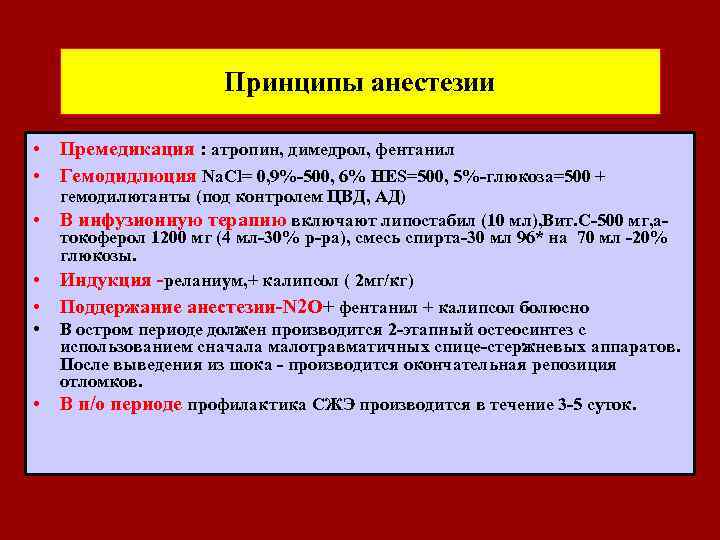 Принципы анестезии

• Премедикация : атропин, димедрол, фентанил
• Гемодидлюция NaCl= 0,9%-500, 6% HES=500, 5%-глюкоза=500 + гемодилютанты (под контролем ЦВД, АД)
• В инфузионную терапию включают липостабил (10 мл),Вит.С-500 мг,а-токоферол 1200 мг (4 мл-30% р-ра), смесь спирта-30 мл 96* на 70 мл -20% глюкозы.
• Индукция -реланиум,+ калипсол ( 2мг/кг)
• Поддержание анестезии-N2O+ фентанил + калипсол болюсно
• В остром периоде должен производится 2-этапный остеосинтез с использованием сначала малотравматичных спице-стержневых аппаратов. После выведения из шока - производится окончательная репозиция отломков.
• В п/о периоде профилактика СЖЭ производится в течение 3-5 суток.